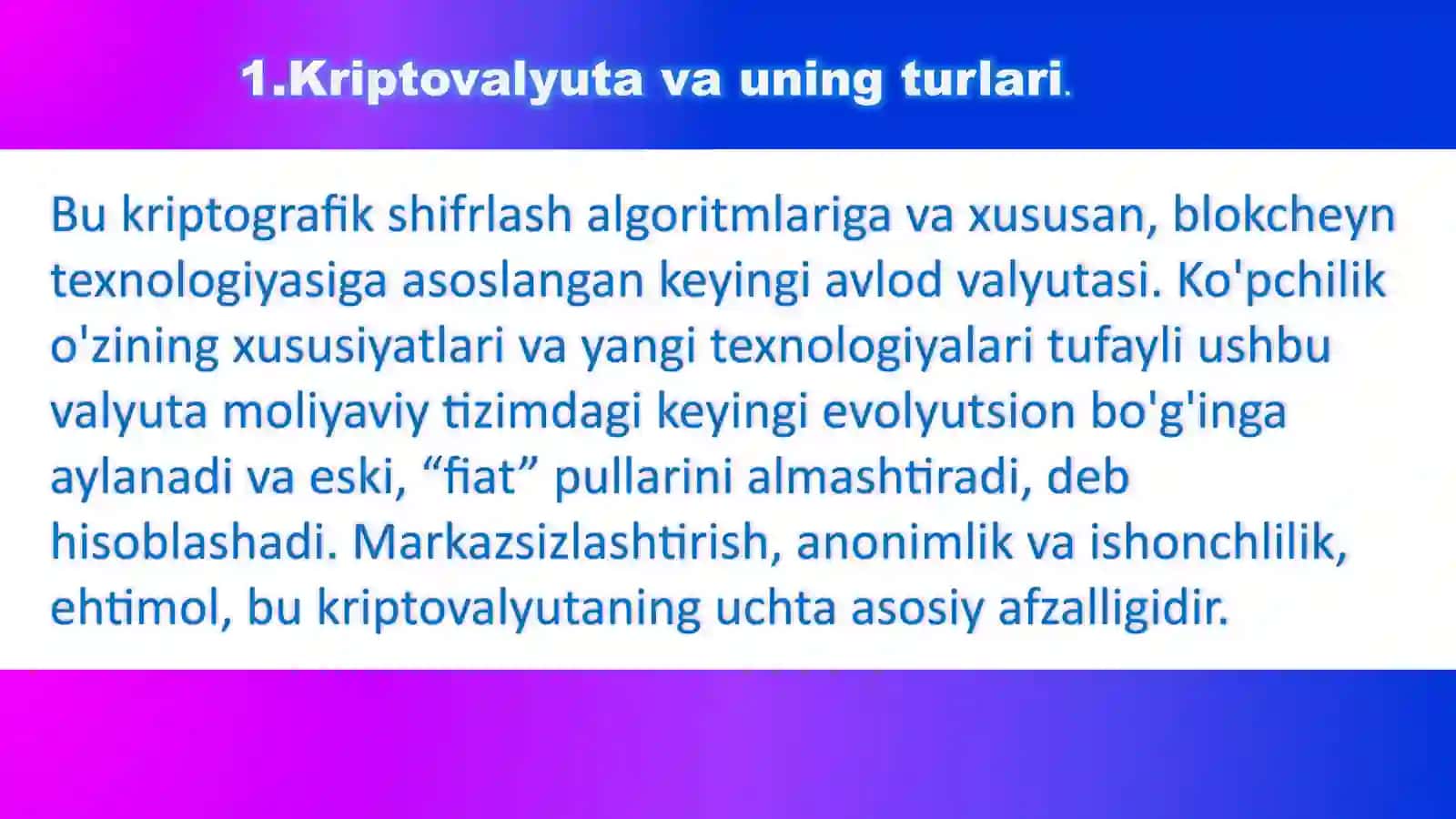 1.Kriptovalyuta va uning turlari.

Bu kriptografik shifrlash algoritmlariga va xususan, blokcheyn texnologiyasiga asoslangan keyingi avlod valyutasi. Ko'pchilik o'zining xususiyatlari va yangi texnologiyalari tufayli ushbu valyuta moliyaviy tizimdagi keyingi evolyutsion bo'g'inga aylanadi va eski, “fiat” pullarini almashtiradi, deb hisoblashadi. Markazsizlashtirish, anonimlik va ishonchlilik, ehtimol, bu kriptovalyutaning uchta asosiy afzalligidir.